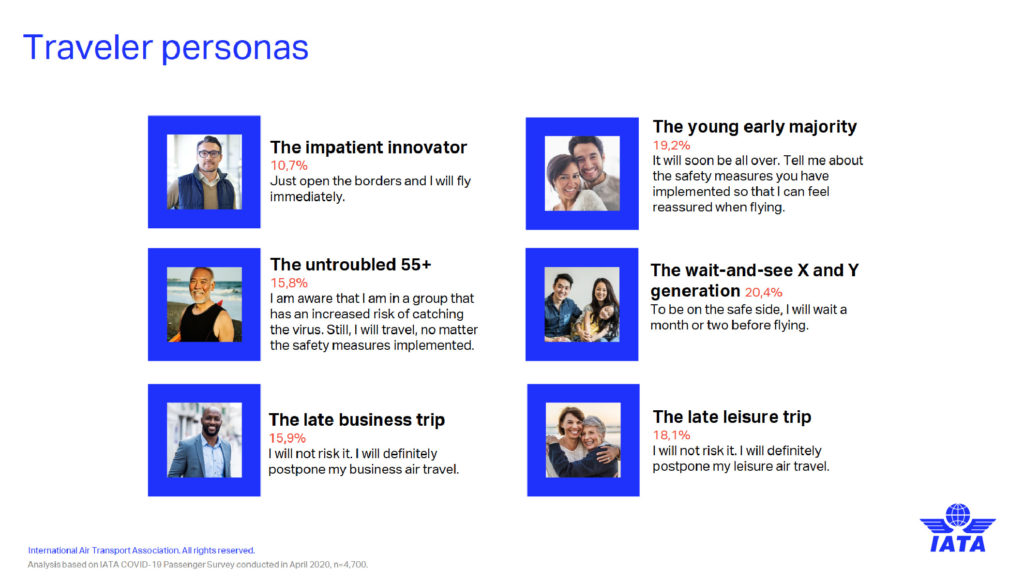 Traveler personas

The impatient innovator
10,7%
Just open the borders and I will fly immediately.

The untroubled 55+
15,8%
I am aware that I am in a group that has an increased risk of catching the virus. Still, I will travel, no matter the safety measures implemented.

The late business trip
15,9%
I will not risk it. I will definitely postpone my business air travel.

The young early majority
19,2%
It will soon be all over. Tell me about the safety measures you have implemented so that I can feel reassured when flying.

The wait-and-see X and Y generation 20,4%
To be on the safe side, I will wait a month or two before flying.

The late leisure trip
18,1%
I will not risk it. I will definitely postpone my leisure air travel.

International Air Transport Association. All rights reserved.
Analysis based on IATA COVID-19 Passenger Survey conducted in April 2020, n=4,700.

IATA